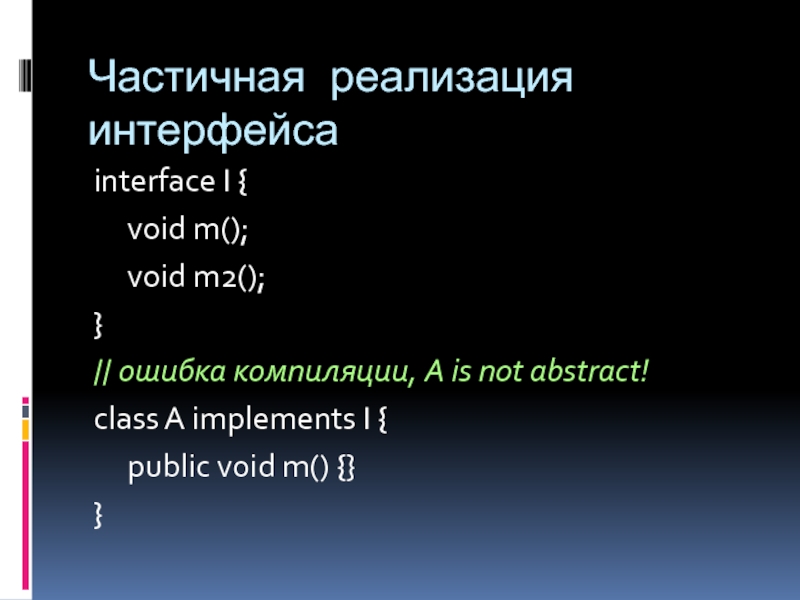 Частичная реализация интерфейса

interface I {
void m();
void m2();
}
// ошибка компиляции, A is not abstract!
class A implements I {
public void m() {}
}